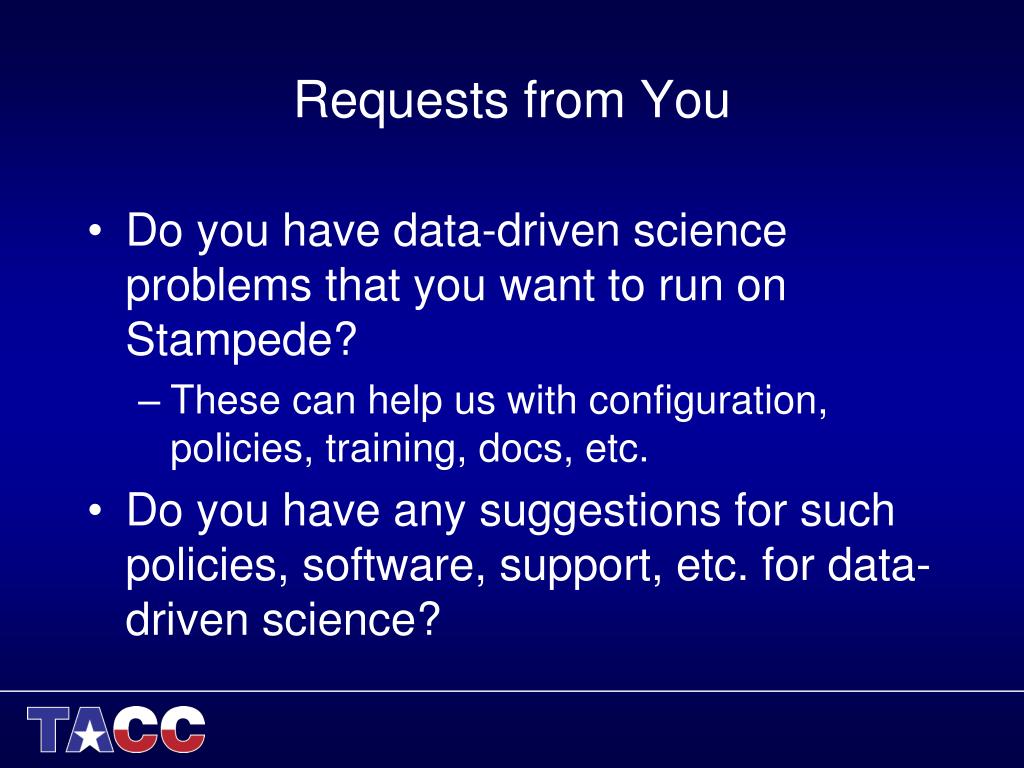 Requests from You

• Do you have data-driven science problems that you want to run on Stampede?
– These can help us with configuration, policies, training, docs, etc.
• Do you have any suggestions for such policies, software, support, etc. for data-driven science?

TACC